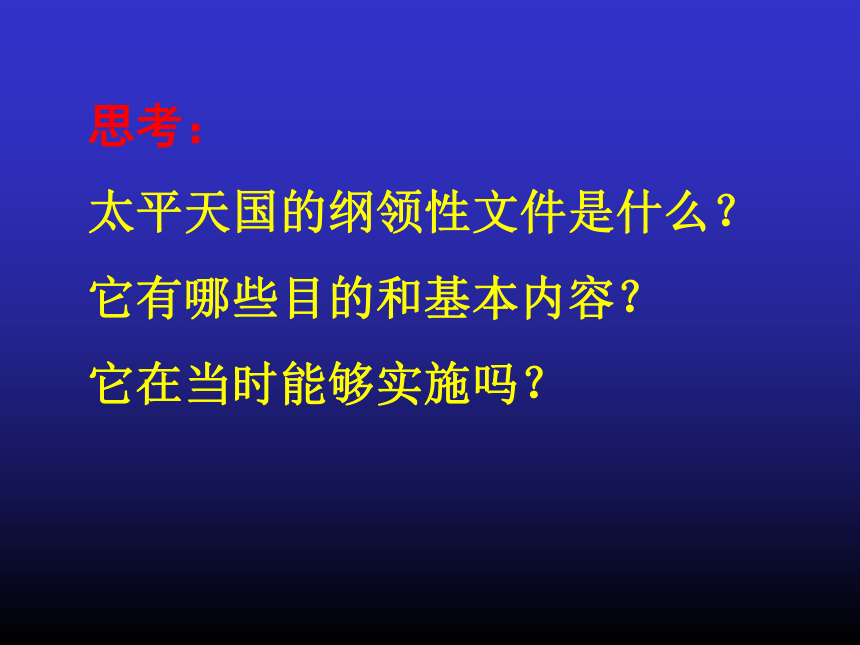 思考：

太平天国的纲领性文件是什么？

它有哪些目的和基本内容？

它在当时能够实施吗？